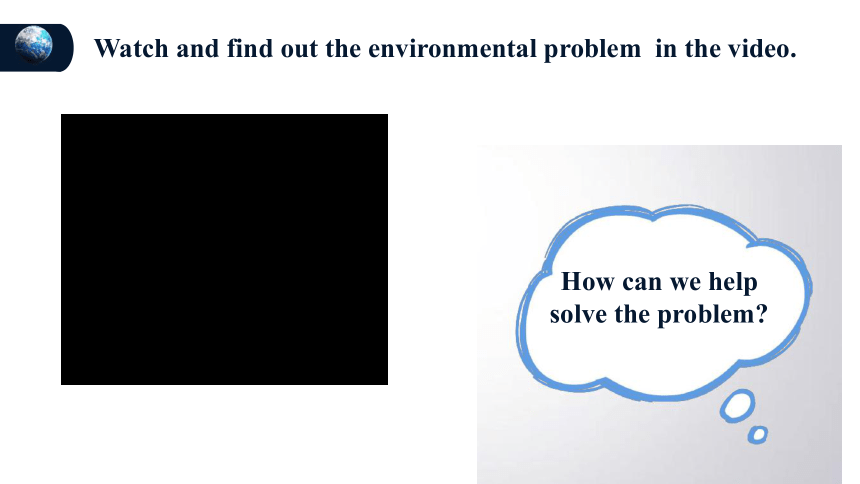 Watch and find out the environmental problem in the video.

How can we help solve the problem?